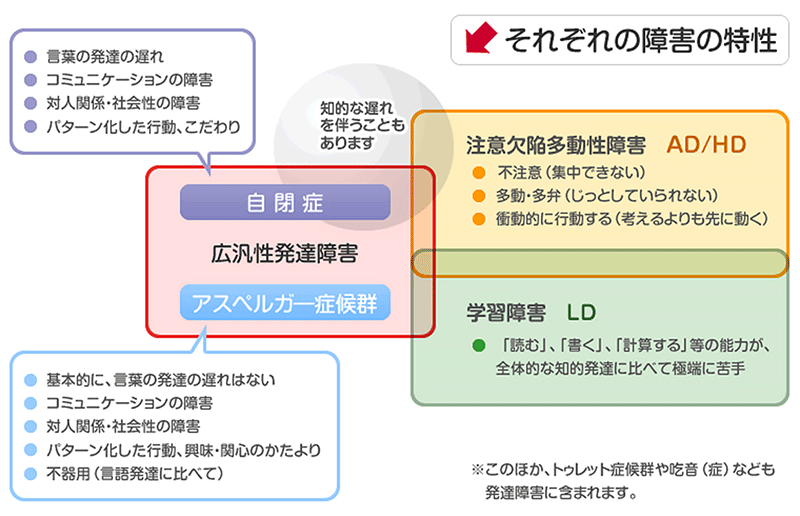 それぞれの障害の特性

● 言葉の発達の遅れ
● コミュニケーションの障害
● 対人関係・社会性の障害
● パターン化した行動、こだわり

知的な遅れを伴うこともあります

自閉症

広汎性発達障害

アスペルガー症候群

● 基本的に、言葉の発達の遅れはない
● コミュニケーションの障害
● 対人関係・社会性の障害
● パターン化した行動、興味・関心のかたより
● 不器用（言語発達に比べて）

注意欠陥多動性障害　AD/HD
● 不注意（集中できない）
● 多動・多弁（じっとしていられない）
● 衝動的に行動する（考えるよりも先に動く）

学習障害　LD
● 「読む」、「書く」、「計算する」等の能力が、全体的な知的発達に比べて極端に苦手

※このほか、トゥレット症候群や吃音（症）なども発達障害に含まれます。